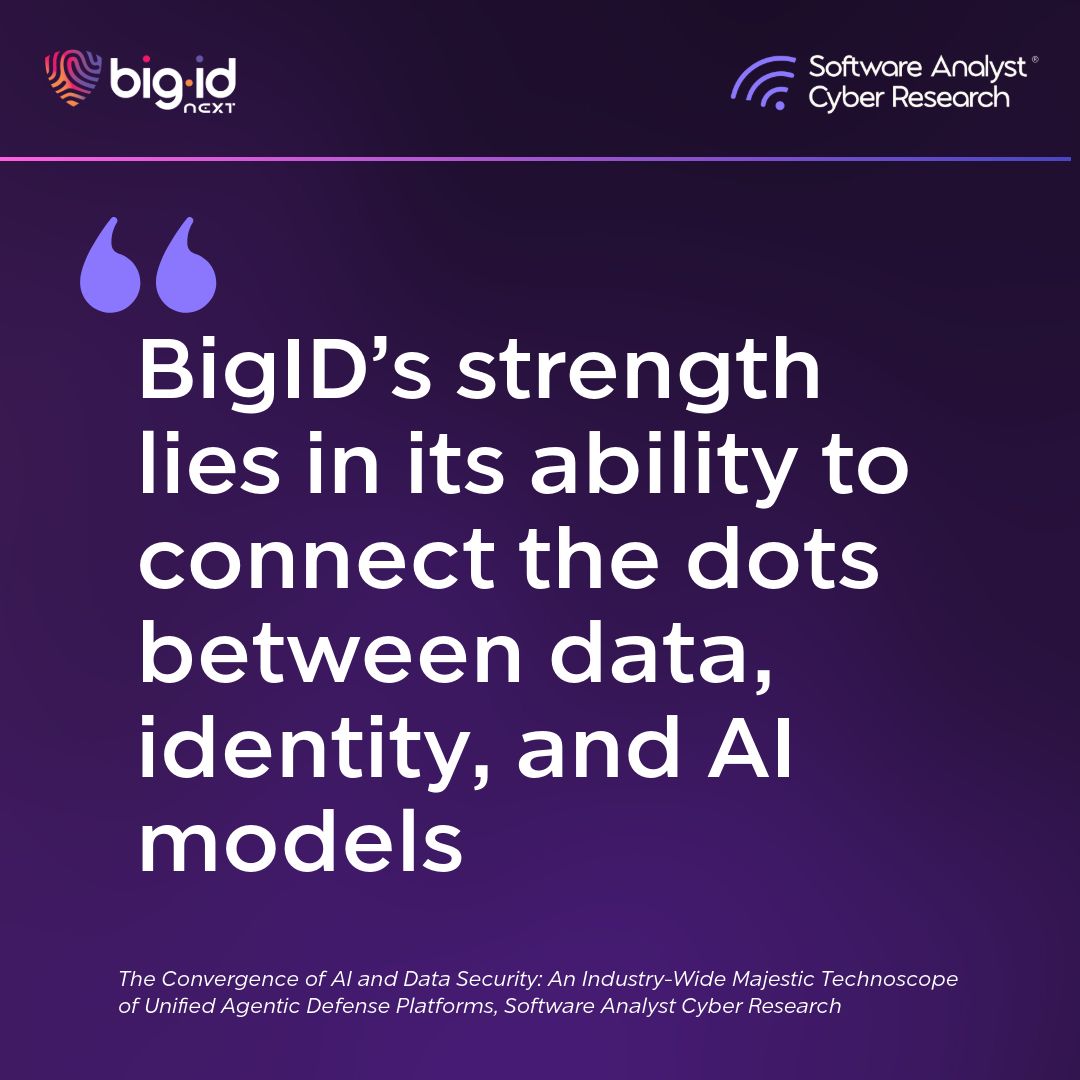 big·id NEXT

Software Analyst®
Cyber Research

“

BigID’s strength lies in its ability to connect the dots between data, identity, and AI models

The Convergence of AI and Data Security: An Industry-Wide Majestic Technoscope of Unified Agentic Defense Platforms, Software Analyst Cyber Research